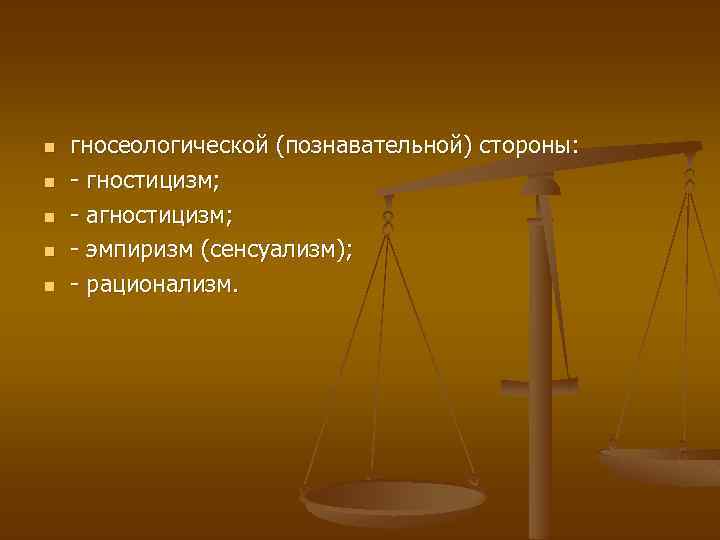 гносеологической (познавательной) стороны:
- гностицизм;
- агностицизм;
- эмпиризм (сенсуализм);
- рационализм.